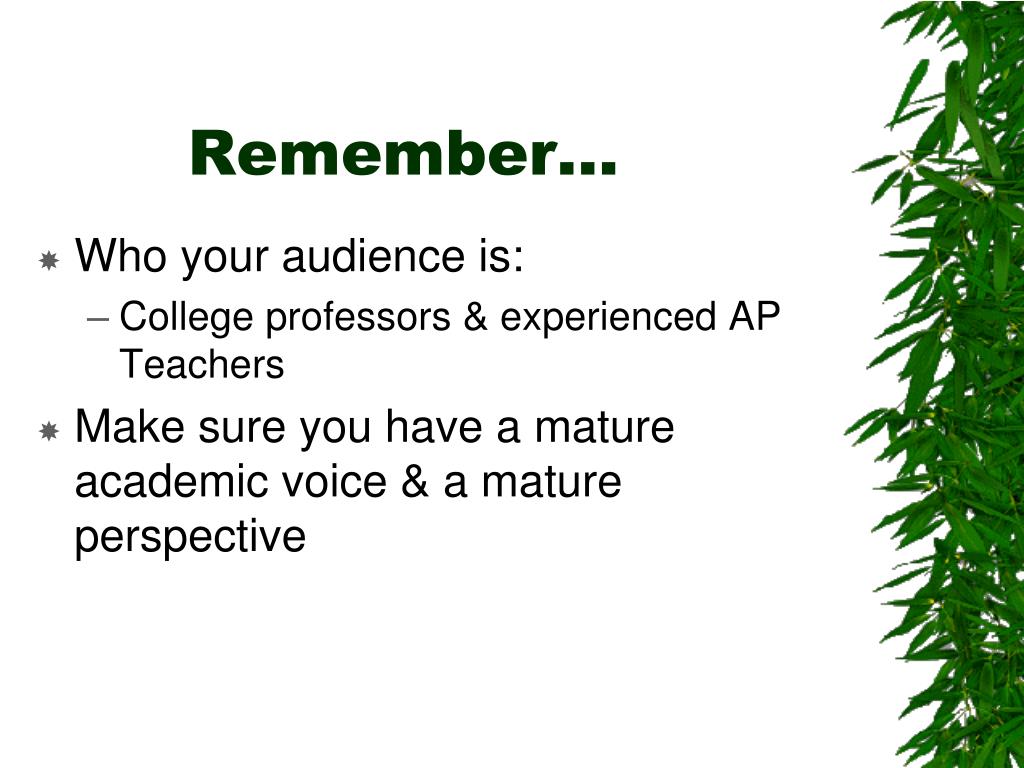 Remember…

Who your audience is:
– College professors & experienced AP Teachers

Make sure you have a mature academic voice & a mature perspective